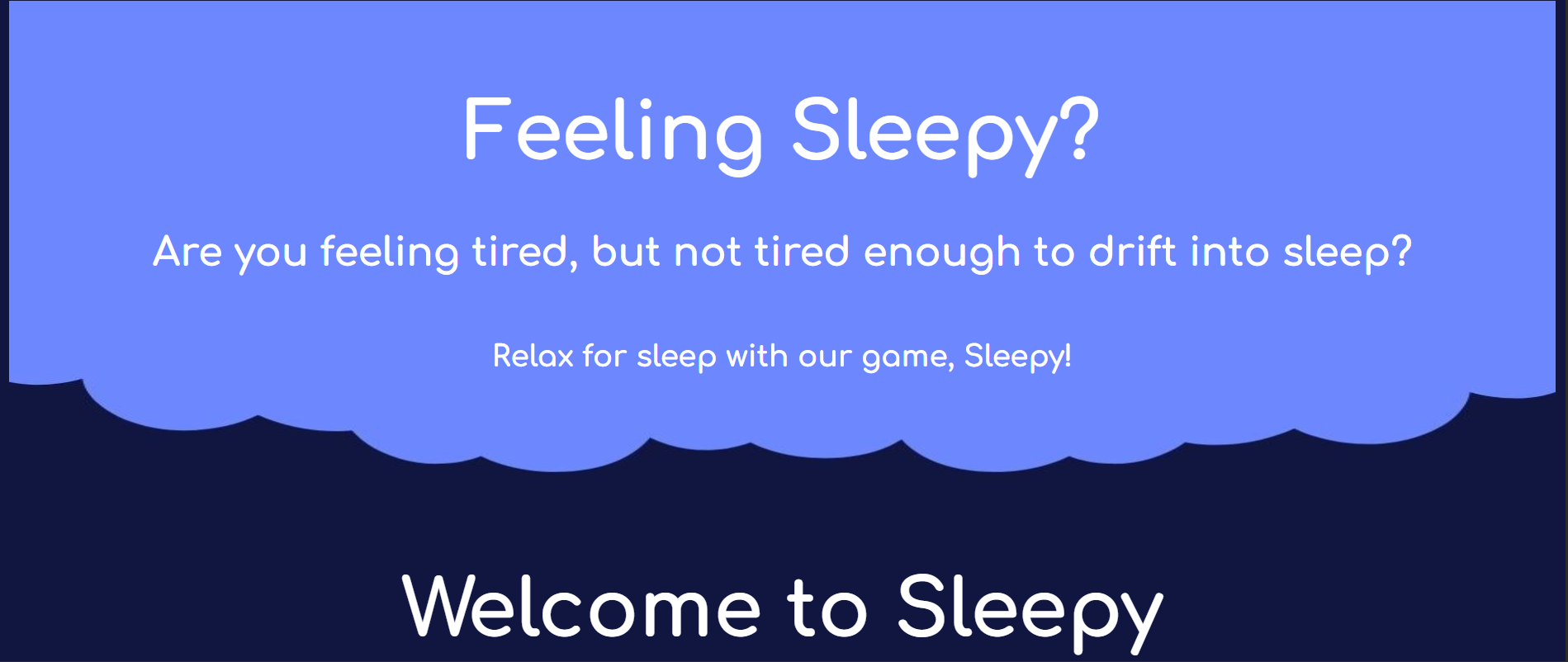 Feeling Sleepy?

Are you feeling tired, but not tired enough to drift into sleep?

Relax for sleep with our game, Sleepy!

Welcome to Sleepy